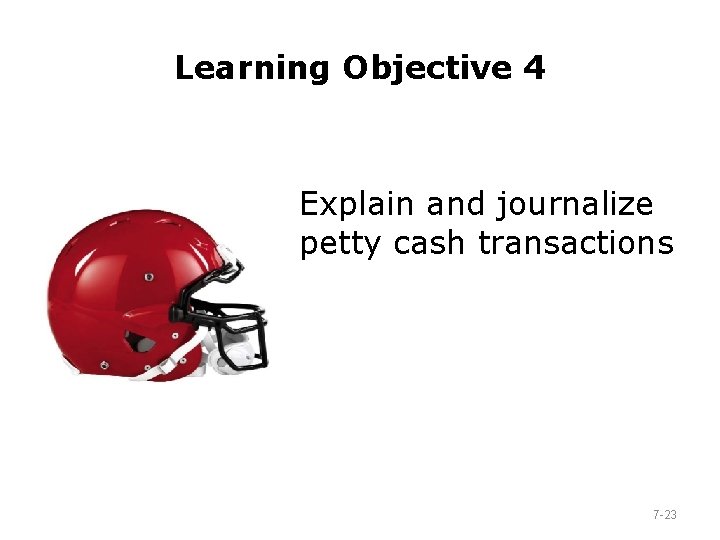 Learning Objective 4

Explain and journalize petty cash transactions

7-23